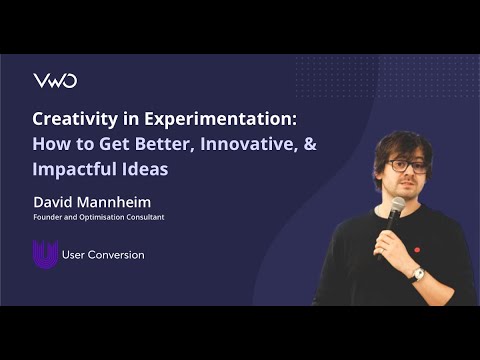 VWO

Creativity in Experimentation:
How to Get Better, Innovative, & Impactful Ideas

David Mannheim
Founder and Optimisation Consultant

User Conversion